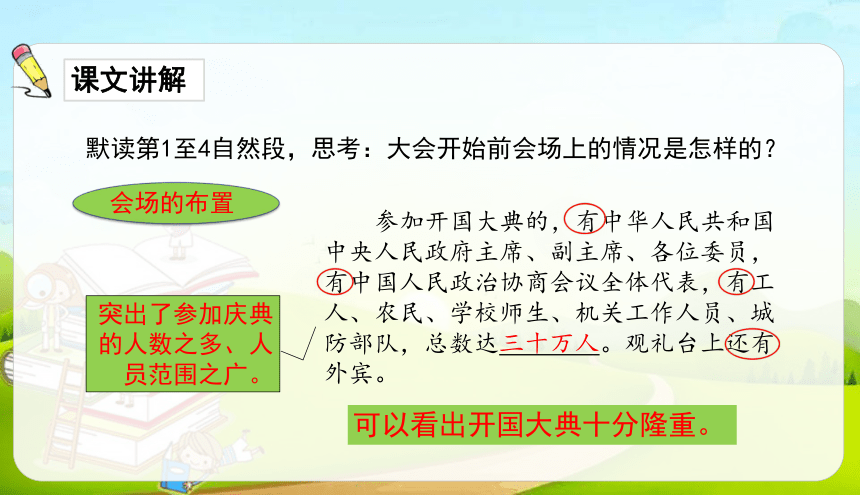 课文讲解

默读第1至4自然段，思考：大会开始前会场上的情况是怎样的？

会场的布置

参加开国大典的，有中华人民共和国中央人民政府主席、副主席、各位委员，有中国人民政治协商会议全体代表，有工人、农民、学校师生、机关工作人员、城防部队，总数达三十万人。观礼台上还有外宾。

突出了参加庆典的人数之多、人员范围之广。

可以看出开国大典十分隆重。